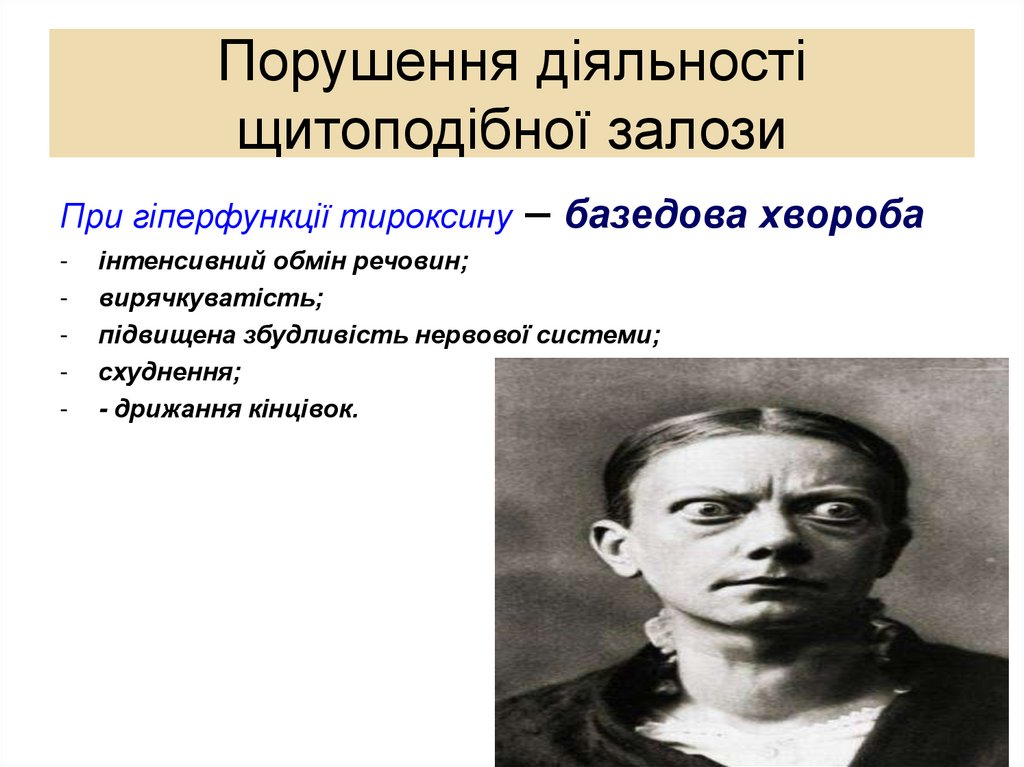 Порушення діяльності щитоподібної залози

При гіперфункції тироксину – базедова хвороба

- інтенсивний обмін речовин;
- вирячкуватість;
- підвищена збудливість нервової системи;
- схуднення;
- - дрижання кінцівок.